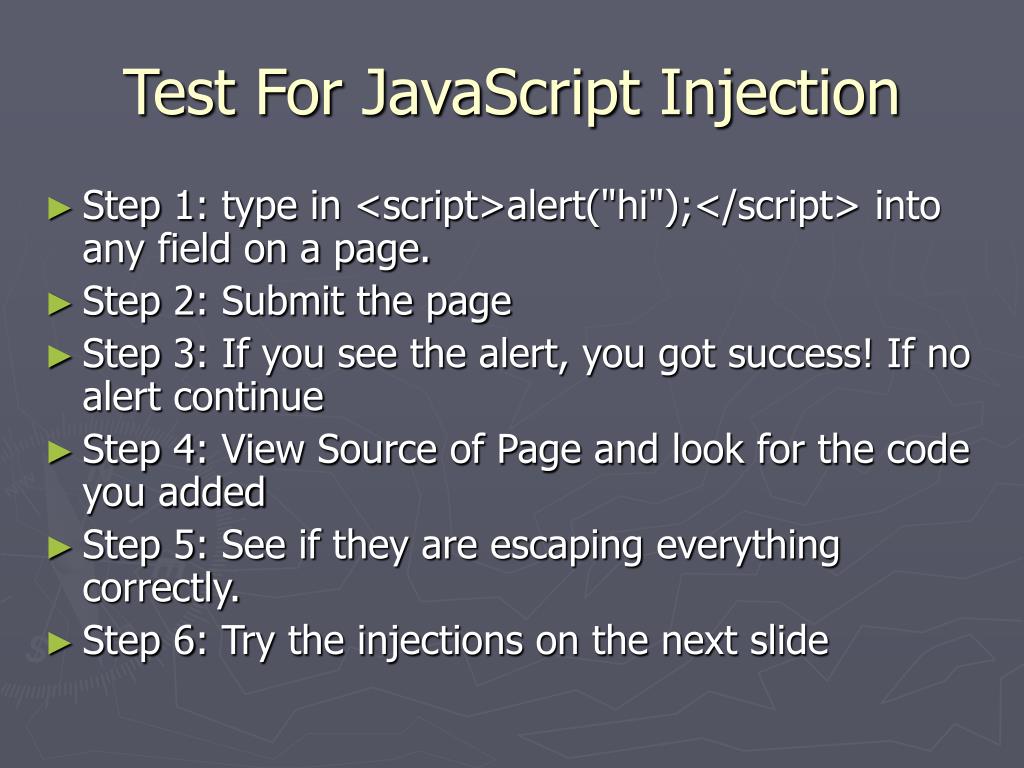 Test For JavaScript Injection

► Step 1: type in <script>alert("hi");</script> into any field on a page.
► Step 2: Submit the page
► Step 3: If you see the alert, you got success! If no alert continue
► Step 4: View Source of Page and look for the code you added
► Step 5: See if they are escaping everything correctly.
► Step 6: Try the injections on the next slide